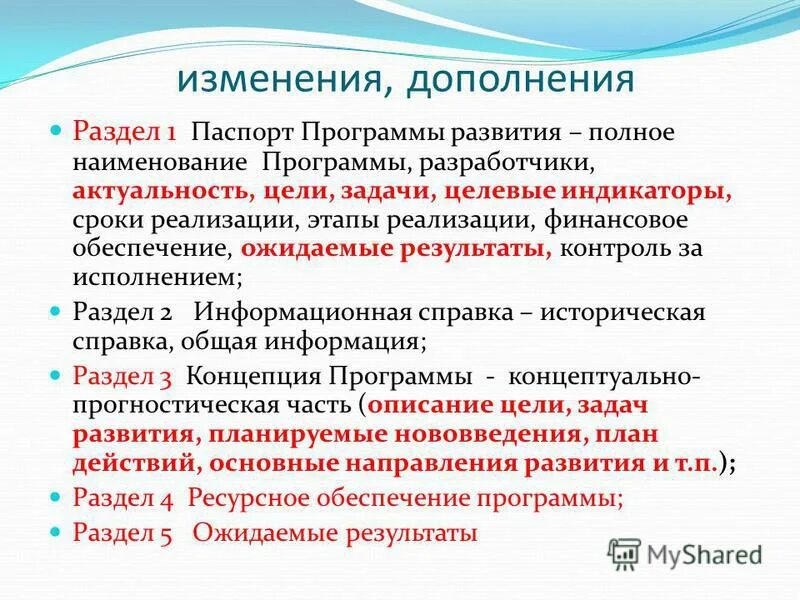 изменения, дополнения

Раздел 1 Паспорт Программы развития – полное наименование Программы, разработчики, актуальность, цели, задачи, целевые индикаторы, сроки реализации, этапы реализации, финансовое обеспечение, ожидаемые результаты, контроль за исполнением;

Раздел 2 Информационная справка – историческая справка, общая информация;

Раздел 3 Концепция Программы - концептуально-прогностическая часть (описание цели, задач развития, планируемые нововведения, план действий, основные направления развития и т.п.);

Раздел 4 Ресурсное обеспечение программы;

Раздел 5 Ожидаемые результаты

MyShared